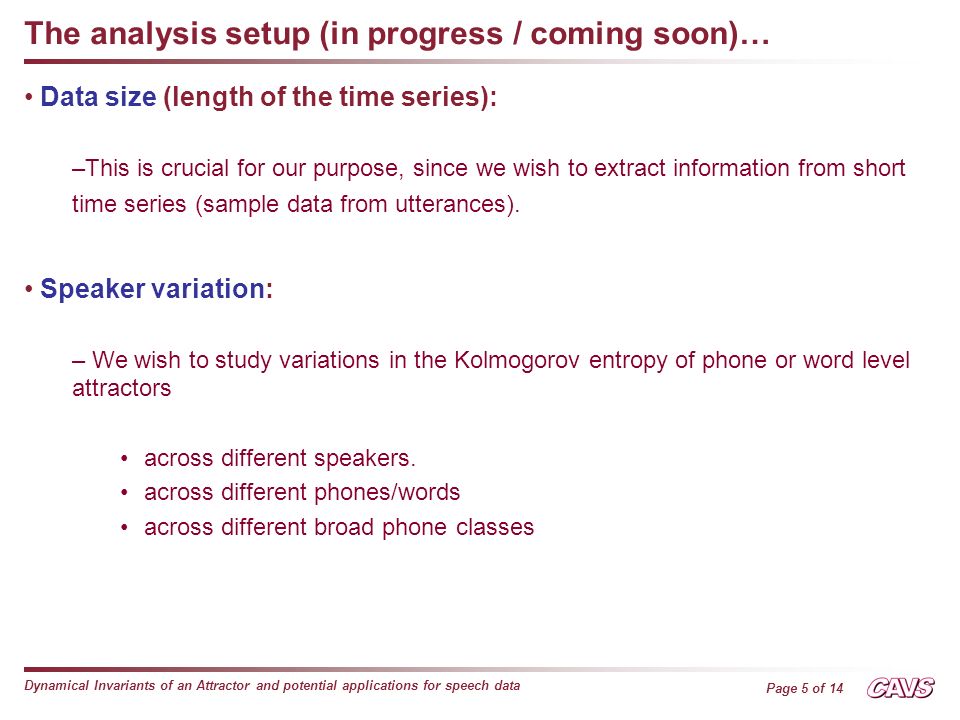 The analysis setup (in progress / coming soon)…

• Data size (length of the time series):

–This is crucial for our purpose, since we wish to extract information from short time series (sample data from utterances).

• Speaker variation:

– We wish to study variations in the Kolmogorov entropy of phone or word level attractors

• across different speakers.
• across different phones/words
• across different broad phone classes

Dynamical Invariants of an Attractor and potential applications for speech data

Page 5 of 14

CAVS